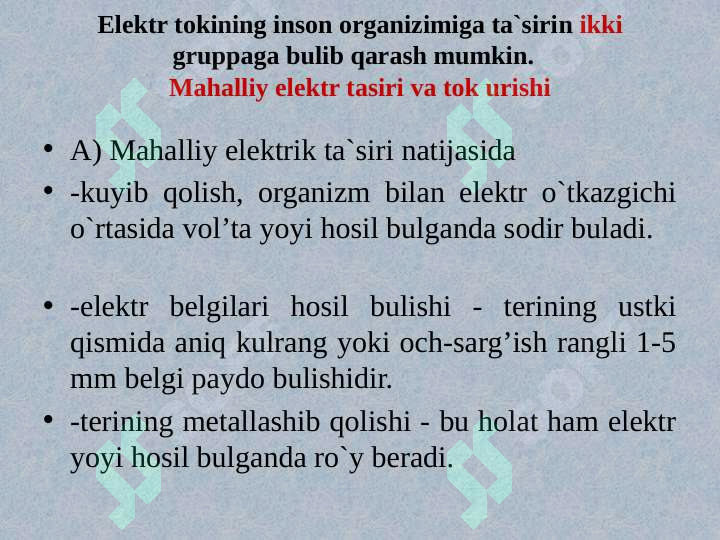 Elektr tokining inson organizimiga ta`sirin ikki gruppaga bulib qarash mumkin.
Mahalliy elektr tasiri va tok urishi

• A) Mahalliy elektrik ta`siri natijasida
• -kuyib qolish, organizm bilan elektr o`tkazgichi o`rtasida vol’ta yoyi hosil bulganda sodir buladi.

• -elektr belgilari hosil bulishi - terining ustki qismida aniq kulrang yoki och-sarg’ish rangli 1-5 mm belgi paydo bulishidir.
• -terining metallashib qolishi - bu holat ham elektr yoyi hosil bulganda ro`y beradi.